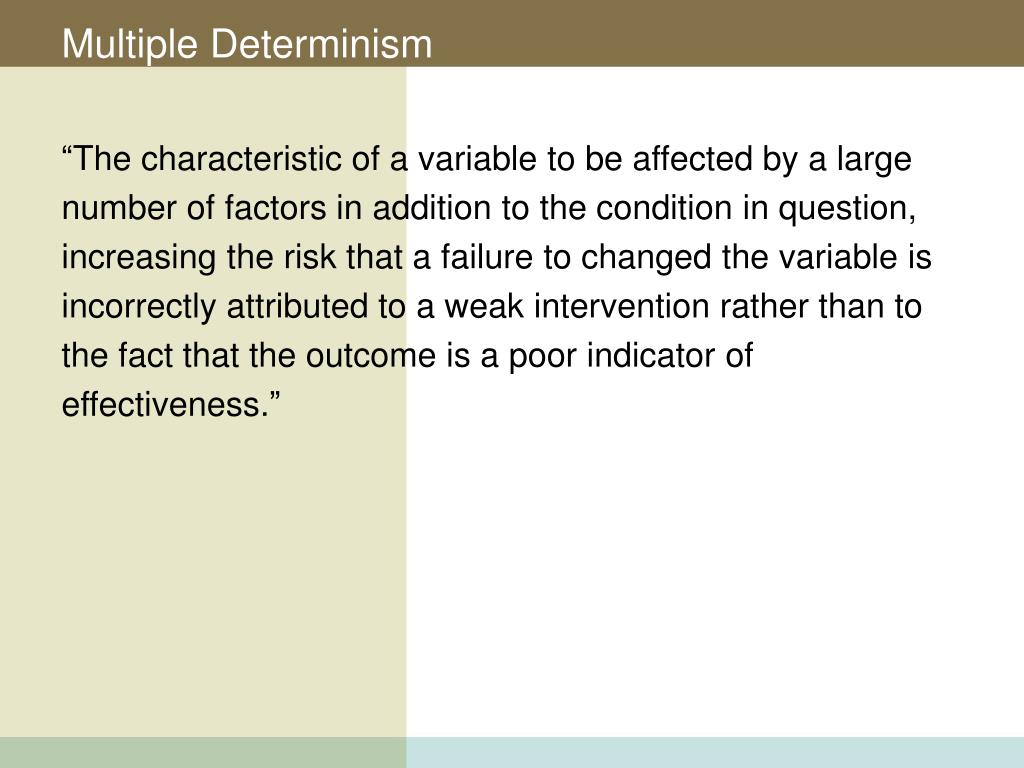 Multiple Determinism

“The characteristic of a variable to be affected by a large number of factors in addition to the condition in question, increasing the risk that a failure to changed the variable is incorrectly attributed to a weak intervention rather than to the fact that the outcome is a poor indicator of effectiveness.”